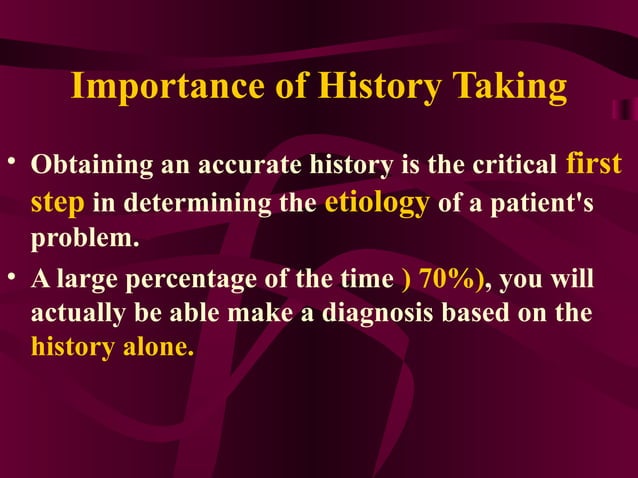 Importance of History Taking

• Obtaining an accurate history is the critical first step in determining the etiology of a patient's problem.

• A large percentage of the time ) 70%), you will actually be able make a diagnosis based on the history alone.